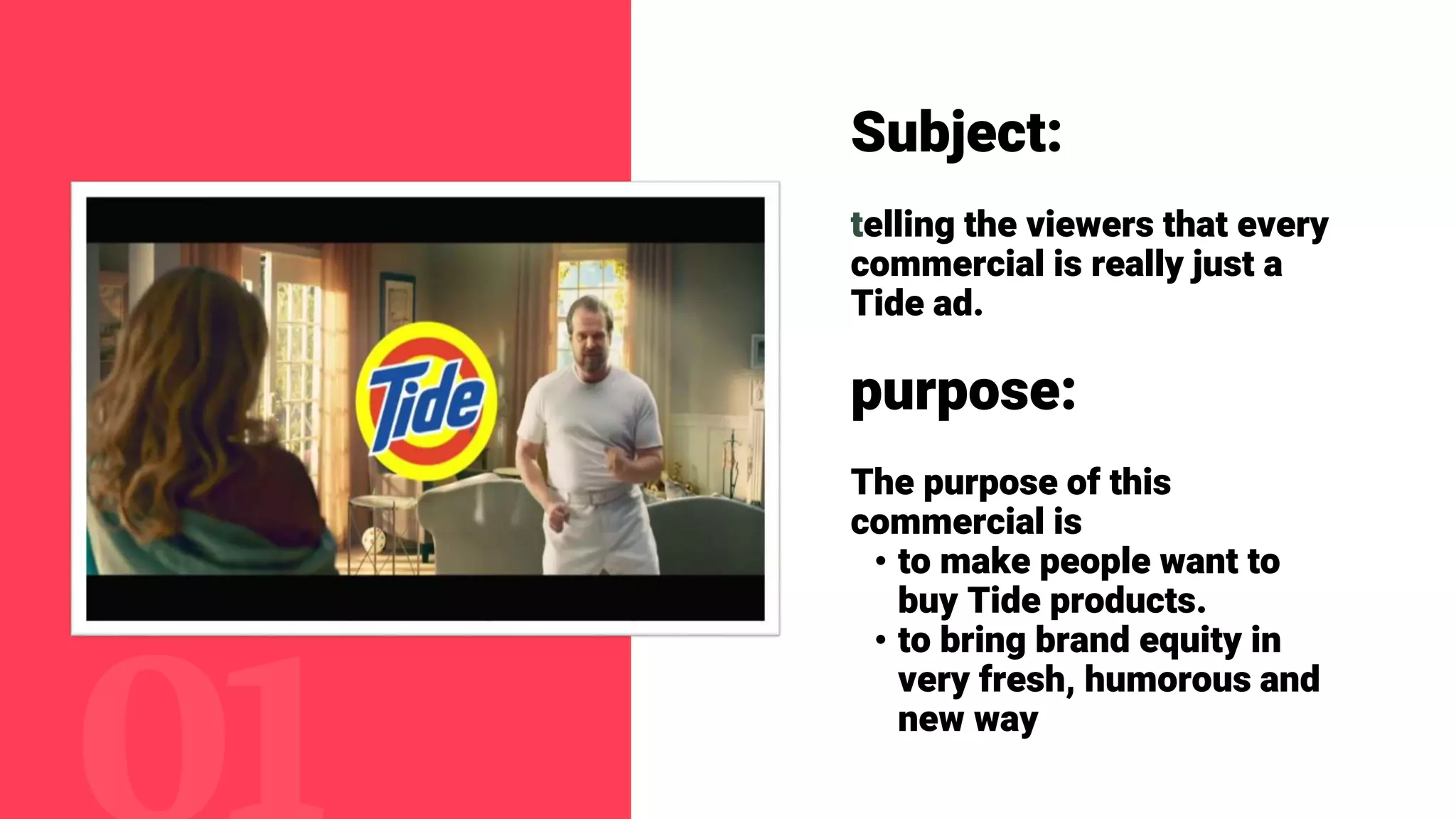 Tide

01

Subject:

telling the viewers that every commercial is really just a Tide ad.

purpose:

The purpose of this commercial is
• to make people want to buy Tide products.
• to bring brand equity in very fresh, humorous and new way